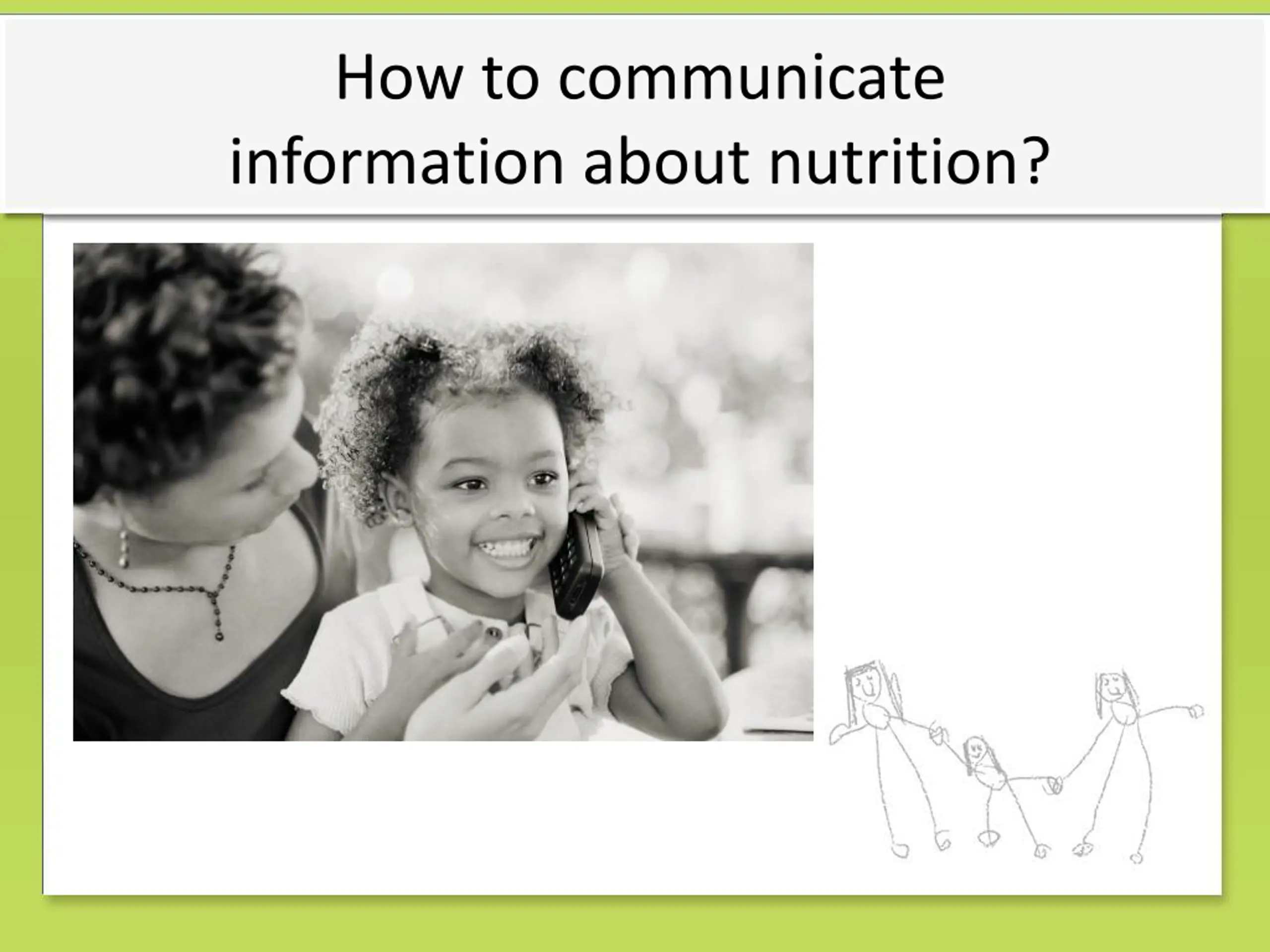 How to communicate information about nutrition?